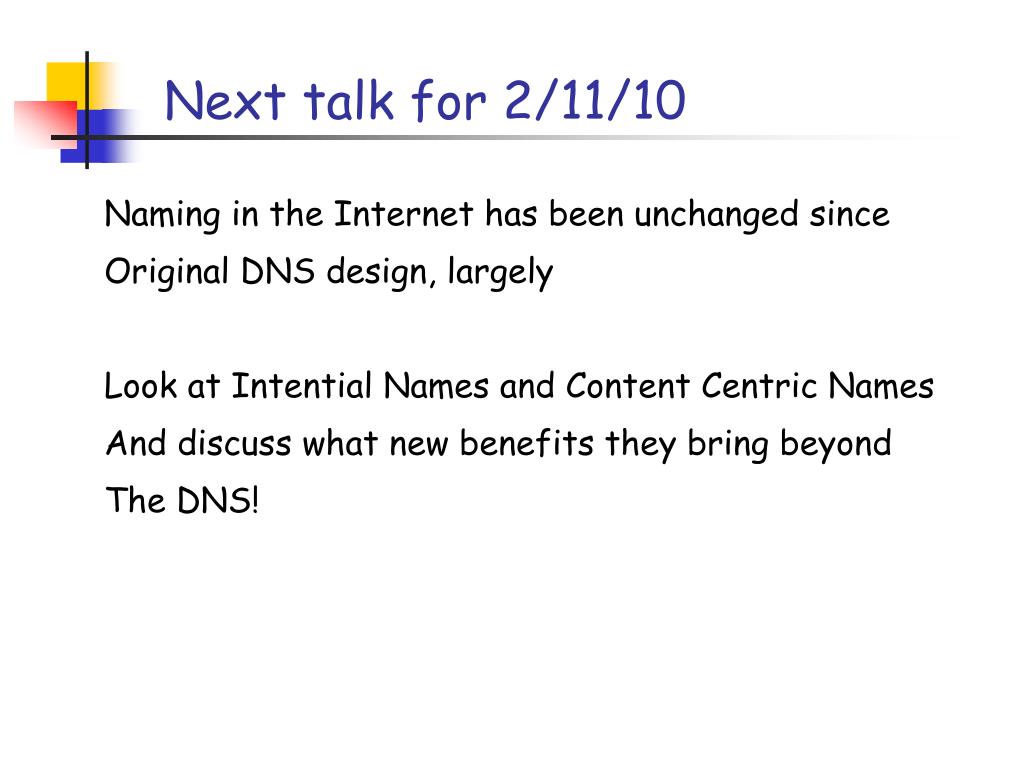 Next talk for 2/11/10

Naming in the Internet has been unchanged since Original DNS design, largely

Look at Intential Names and Content Centric Names And discuss what new benefits they bring beyond The DNS!